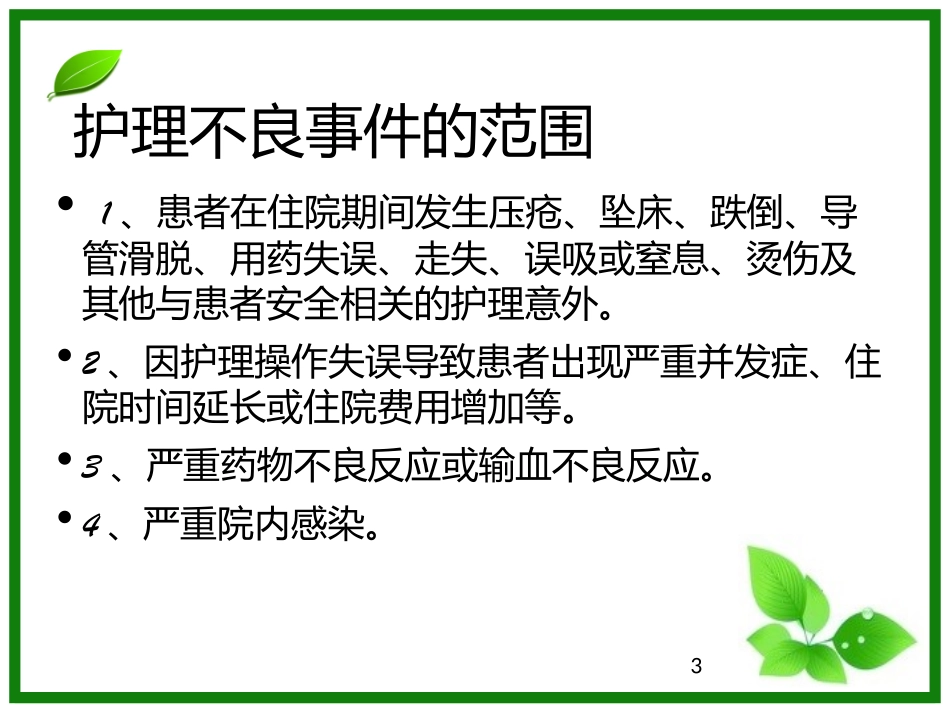 护理不良事件的范围

• 1、患者在住院期间发生压疮、坠床、跌倒、导管滑脱、用药失误、走失、误吸或窒息、烫伤及其他与患者安全相关的护理意外。

• 2、因护理操作失误导致患者出现严重并发症、住院时间延长或住院费用增加等。

• 3、严重药物不良反应或输血不良反应。

• 4、严重院内感染。

3